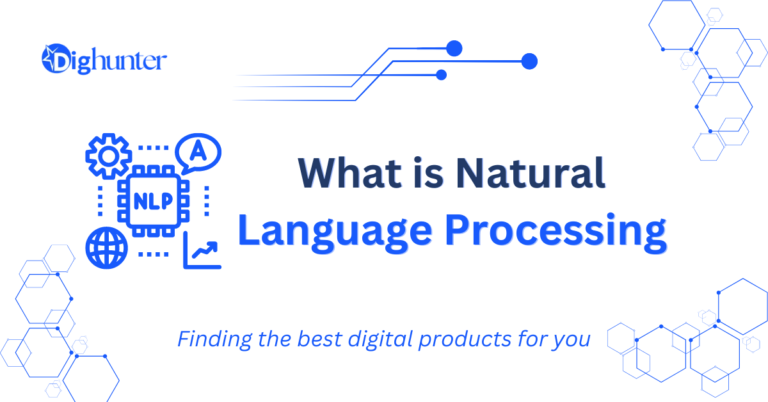 Dighunter

A

NLP

What is Natural Language Processing

Finding the best digital products for you